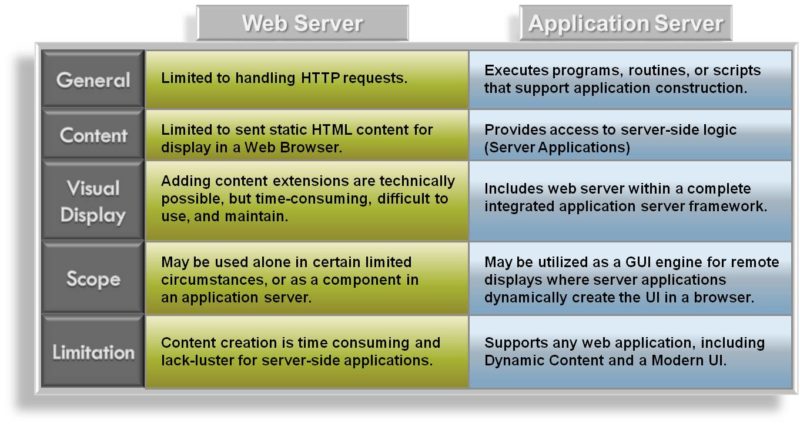 | | Web Server | Application Server |
|---|---|---|
| General | Limited to handling HTTP requests. | Executes programs, routines, or scripts that support application construction. |
| Content | Limited to sent static HTML content for display in a Web Browser. | Provides access to server-side logic (Server Applications) |
| Visual Display | Adding content extensions are technically possible, but time-consuming, difficult to use, and maintain. | Includes web server within a complete integrated application server framework. |
| Scope | May be used alone in certain limited circumstances, or as a component in an application server. | May be utilized as a GUI engine for remote displays where server applications dynamically create the UI in a browser. |
| Limitation | Content creation is time consuming and lack-luster for server-side applications. | Supports any web application, including Dynamic Content and a Modern UI. |